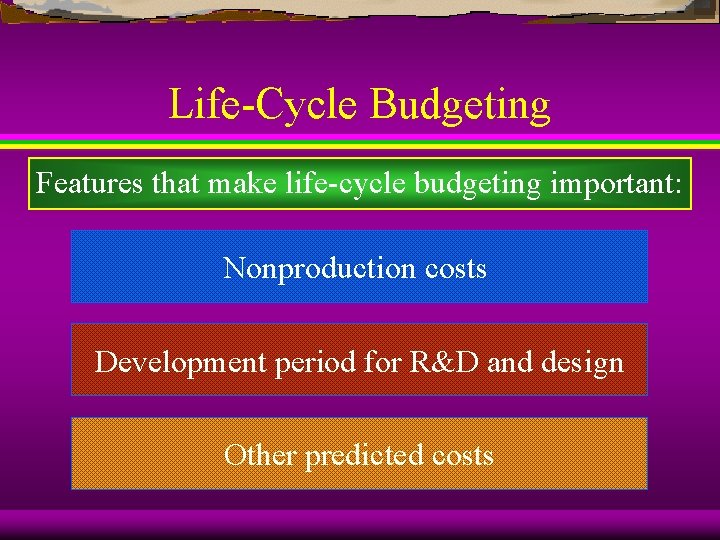 Life-Cycle Budgeting

Features that make life-cycle budgeting important:

Nonproduction costs

Development period for R&D and design

Other predicted costs